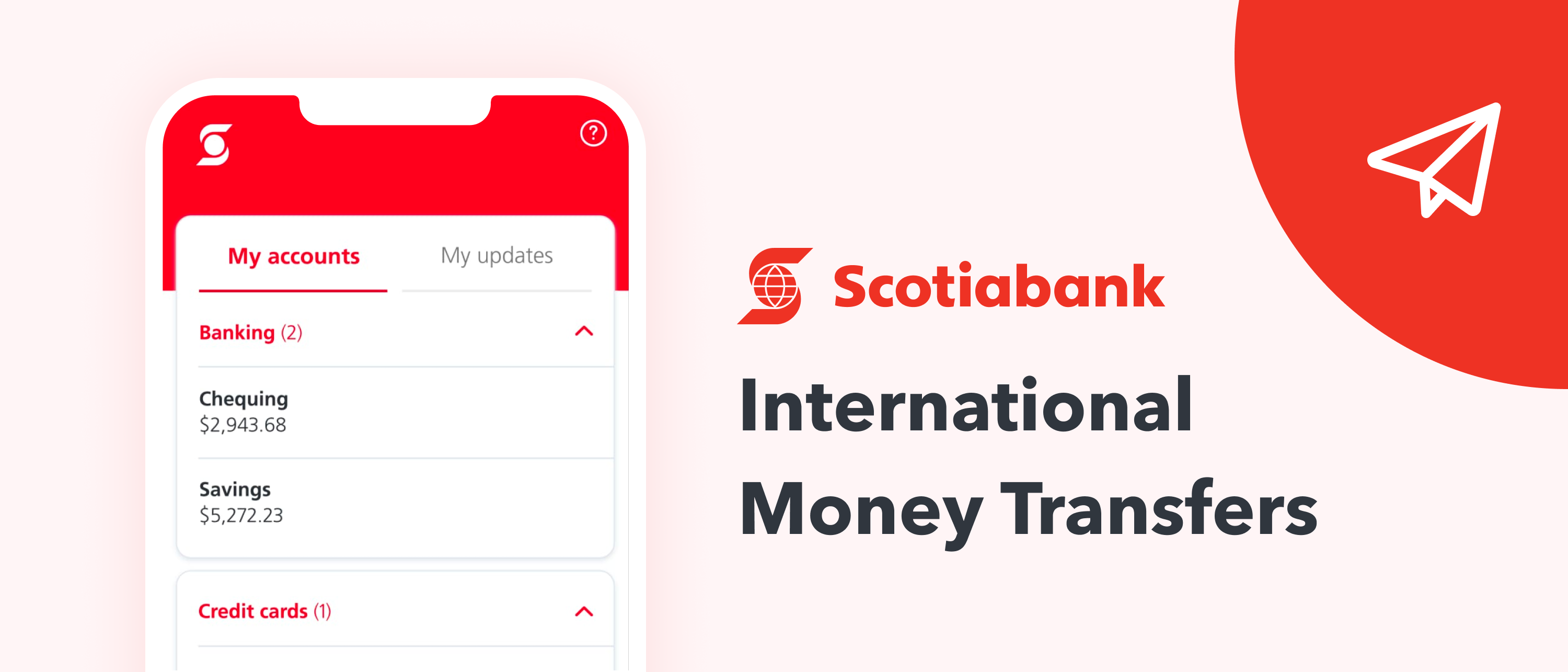 ?

My accounts My updates

Banking (2)

Chequing
$2,943.68

Savings
$5,272.23

Credit cards (1)

Scotiabank

International Money Transfers